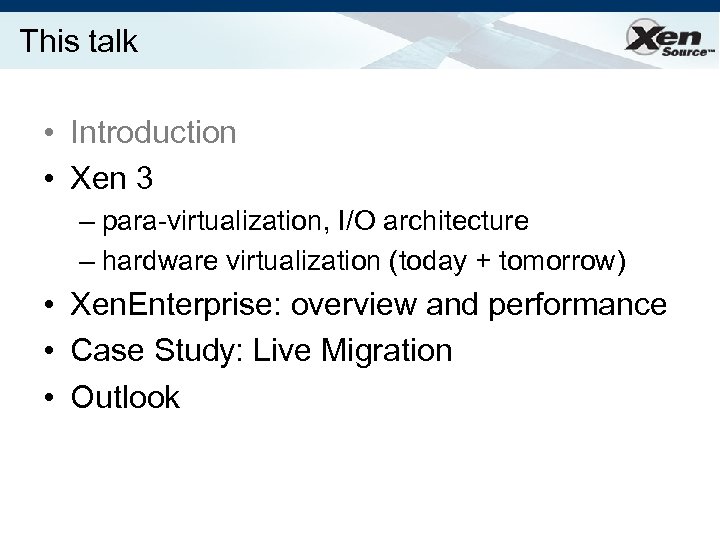 This talk

Xen Source™

• Introduction
• Xen 3
– para-virtualization, I/O architecture
– hardware virtualization (today + tomorrow)
• XenEnterprise: overview and performance
• Case Study: Live Migration
• Outlook